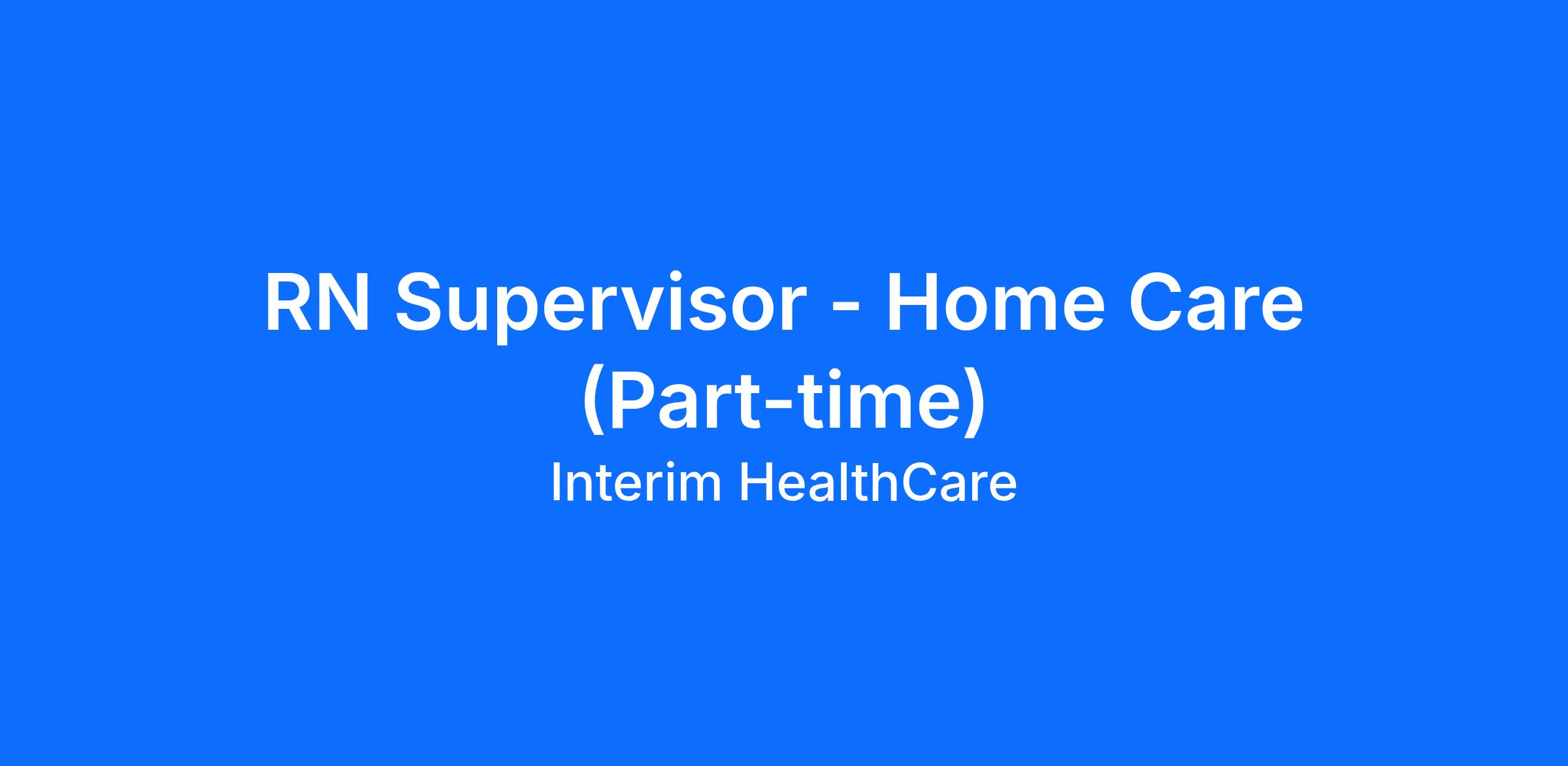 RN Supervisor - Home Care (Part-time)

Interim HealthCare